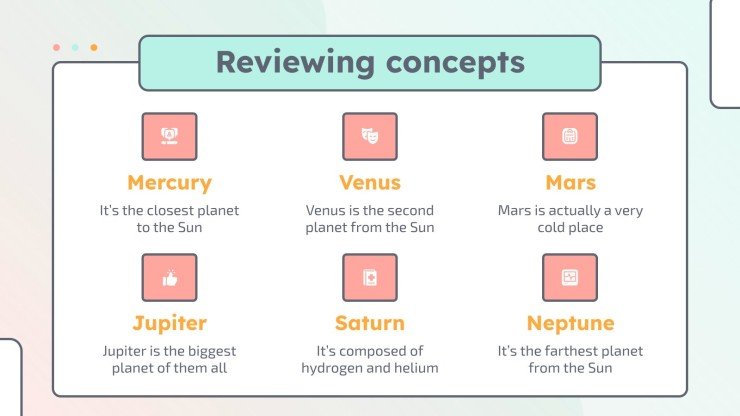 Reviewing concepts

Mercury

It's the closest planet to the Sun

Venus

Venus is the second planet from the Sun

Mars

Mars is actually a very cold place

Jupiter

Jupiter is the biggest planet of them all

Saturn

It's composed of hydrogen and helium

Neptune

It's the farthest planet from the Sun